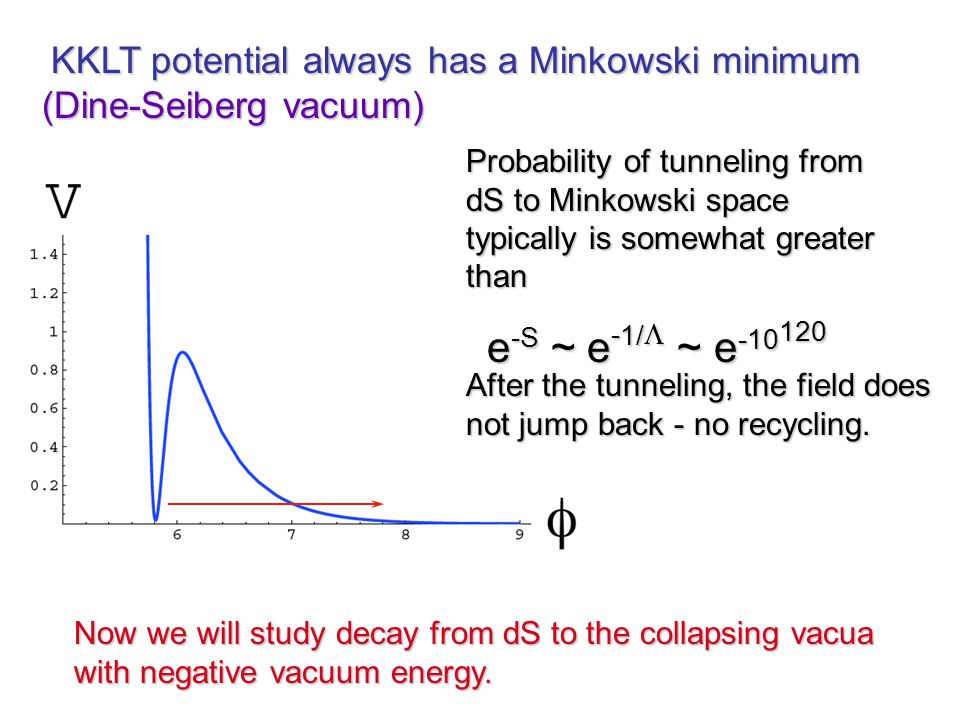 KKLT potential always has a Minkowski minimum (Dine-Seiberg vacuum)

V

1.4
1.2
1
0.8
0.6
0.4
0.2

6
7
8
9

$\phi$

Probability of tunneling from dS to Minkowski space typically is somewhat greater than

$e^{-S} \sim e^{-1/\Lambda} \sim e^{-10^{120}}$

After the tunneling, the field does not jump back - no recycling.

Now we will study decay from dS to the collapsing vacua with negative vacuum energy.